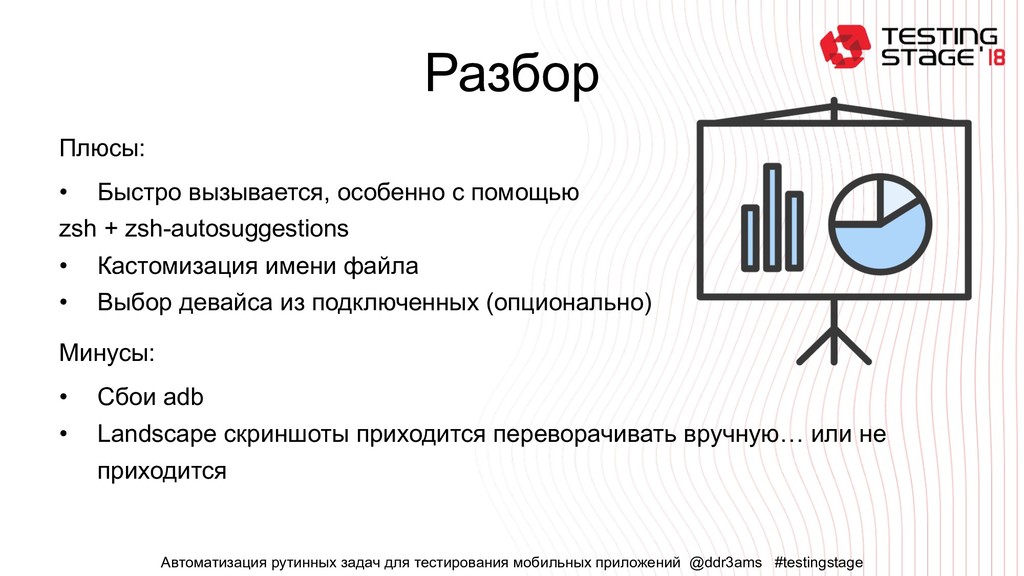 TESTING STAGE'18

Разбор

Плюсы:

• Быстро вызывается, особенно с помощью zsh + zsh-autosuggestions
• Кастомизация имени файла
• Выбор девайса из подключенных (опционально)

Минусы:

• Сбои adb
• Landscape скриншоты приходится переворачивать вручную… или не приходится

Автоматизация рутинных задач для тестирования мобильных приложений @ddr3ams #testingstage